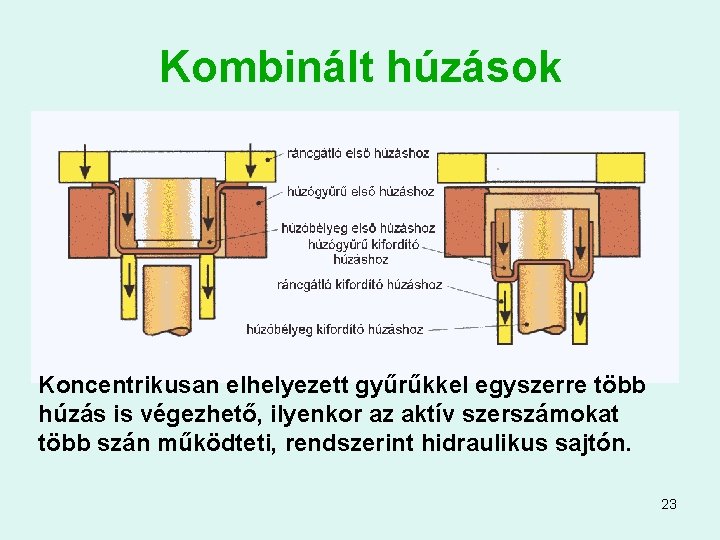 Kombinált húzások

ráncgátló első húzáshoz

húzógyűrű első húzáshoz

húzóbélyeg első húzáshoz

húzógyűrű kifordító húzáshoz

ráncgátló kifordító húzáshoz

húzóbélyeg kifordító húzáshoz

Koncentrikusan elhelyezett gyűrűkkel egyszerre több húzás is végezhető, ilyenkor az aktív szerszámokat több szán működteti, rendszerint hidraulikus sajtón.

23